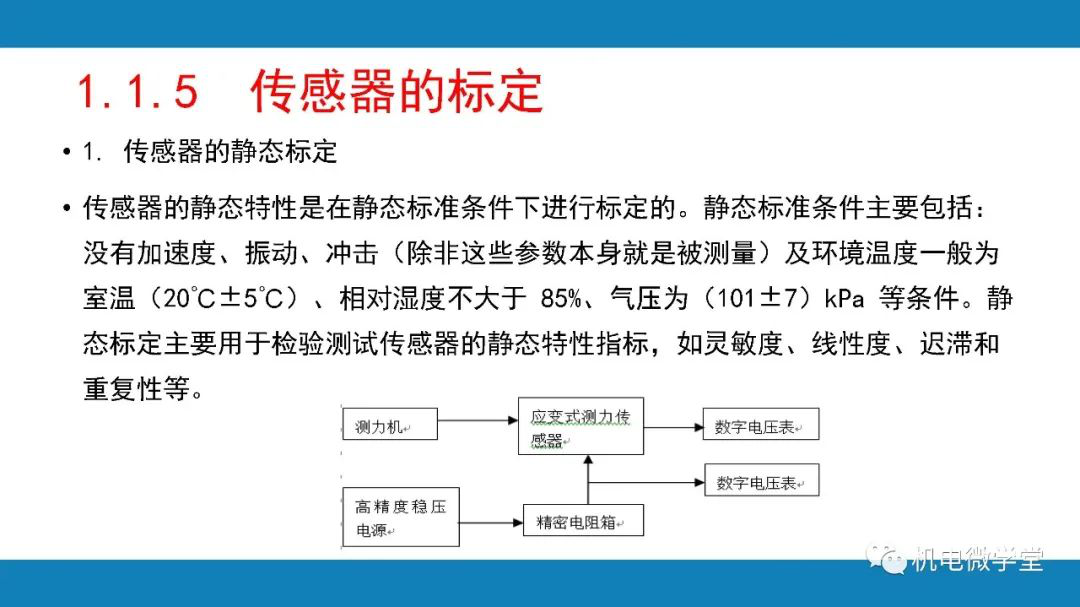 1.1.5 传感器的标定

• 1. 传感器的静态标定

• 传感器的静态特性是在静态标准条件下进行标定的。静态标准条件主要包括：没有加速度、振动、冲击（除非这些参数本身就是被测量）及环境温度一般为室温（20°C±5°C）、相对湿度不大于 85%、气压为（101±7）kPa 等条件。静态标定主要用于检验测试传感器的静态特性指标，如灵敏度、线性度、迟滞和重复性等。

测力机

应变式测力传感器

数字电压表

数字电压表

高精度稳压电源

精密电阻箱

机电微学堂